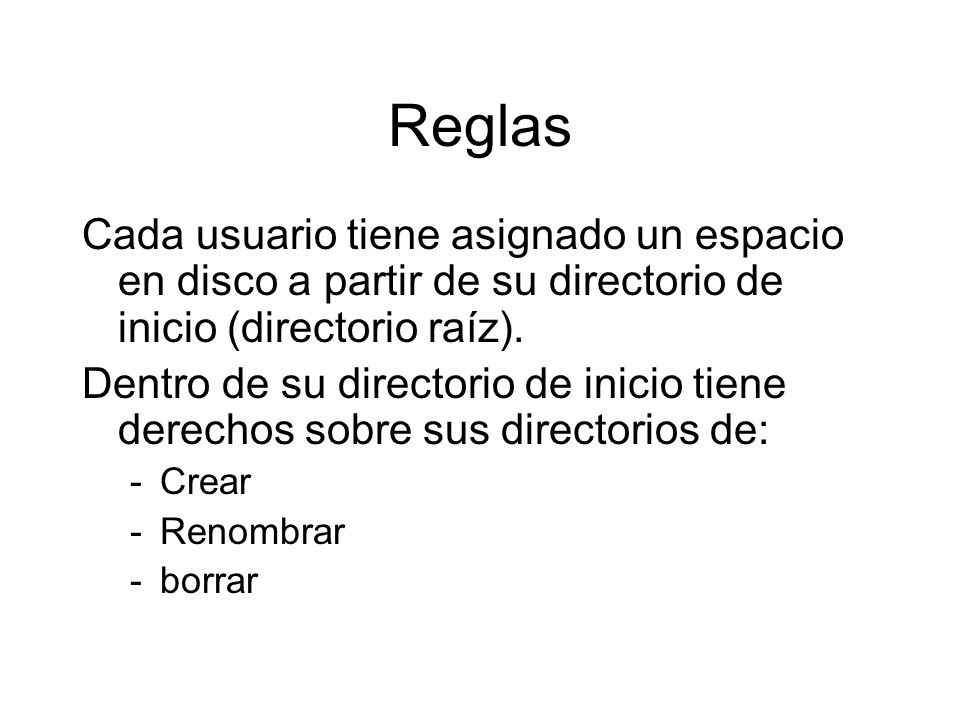 Reglas

Cada usuario tiene asignado un espacio en disco a partir de su directorio de inicio (directorio raíz).

Dentro de su directorio de inicio tiene derechos sobre sus directorios de:

- Crear
- Renombrar
- borrar